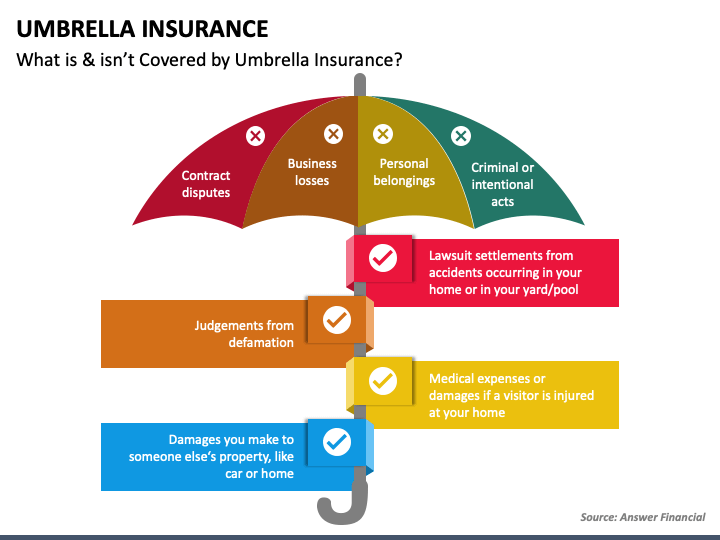 UMBRELLA INSURANCE

What is & isn't Covered by Umbrella Insurance?

Contract disputes

Business losses

Personal belongings

Criminal or intentional acts

Lawsuit settlements from accidents occurring in your home or in your yard/pool

Judgements from defamation

Medical expenses or damages if a visitor is injured at your home

Damages you make to someone else's property, like car or home

Source: Answer Financial